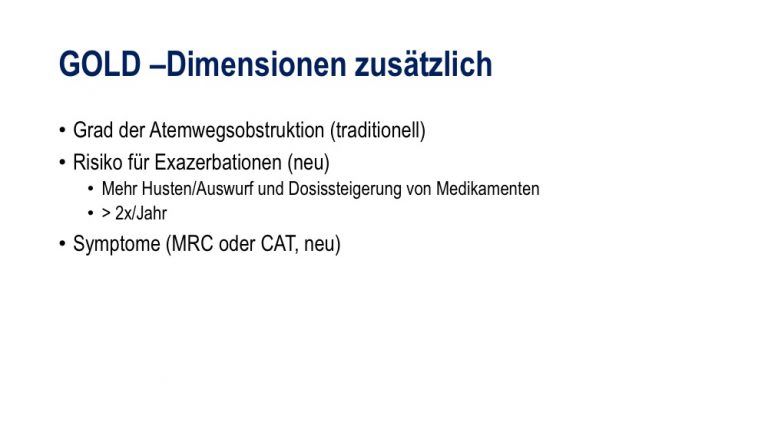 GOLD –Dimensionen zusätzlich

• Grad der Atemwegsobstruktion (traditionell)
• Risiko für Exazerbationen (neu)
  • Mehr Husten/Auswurf und Dosissteigerung von Medikamenten
  • > 2x/Jahr
• Symptome (MRC oder CAT, neu)